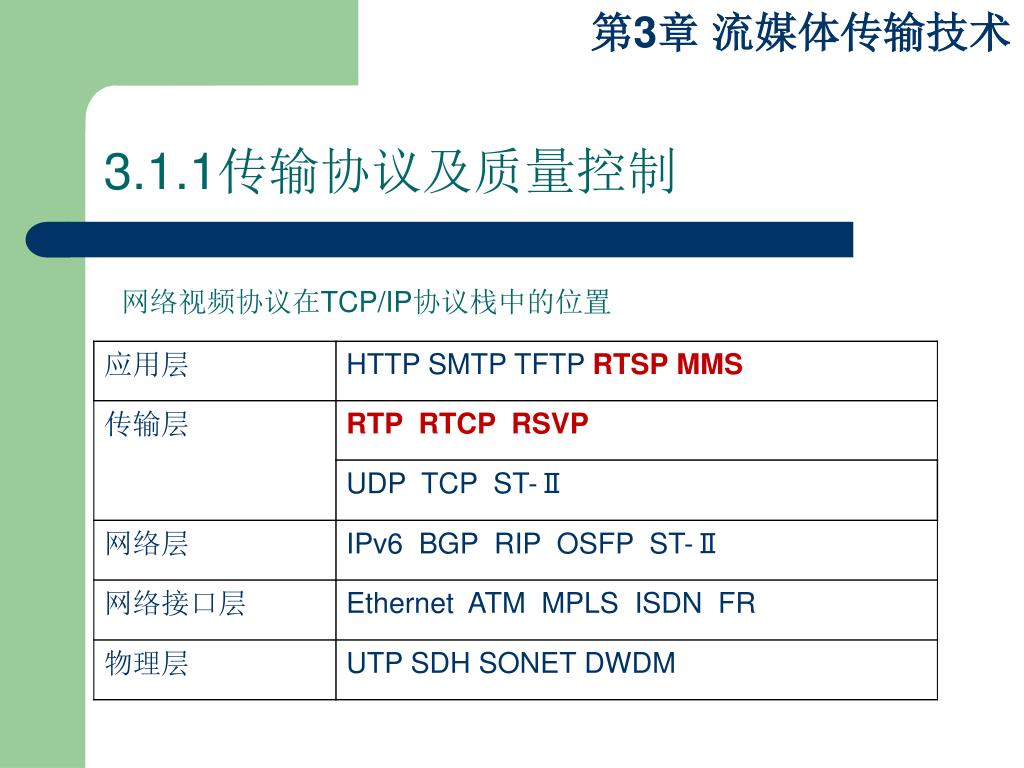 第3章 流媒体传输技术

3.1.1传输协议及质量控制

网络视频协议在TCP/IP协议栈中的位置

| 应用层 | HTTP SMTP TFTP RTSP MMS |
|---|---|
| 传输层 | RTP RTCP RSVP |
| | UDP TCP ST-Ⅱ |
| 网络层 | IPv6 BGP RIP OSFP ST-Ⅱ |
| 网络接口层 | Ethernet ATM MPLS ISDN FR |
| 物理层 | UTP SDH SONET DWDM |